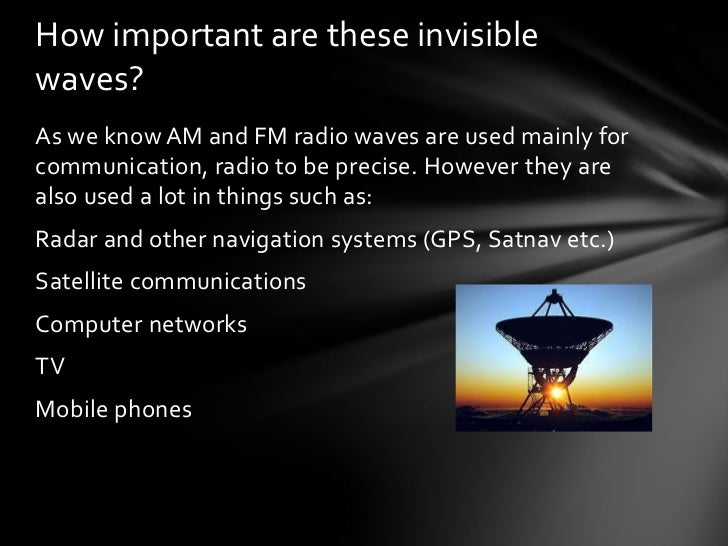 How important are these invisible waves?

As we know AM and FM radio waves are used mainly for communication, radio to be precise. However they are also used a lot in things such as:

Radar and other navigation systems (GPS, Satnav etc.)

Satellite communications

Computer networks

TV

Mobile phones